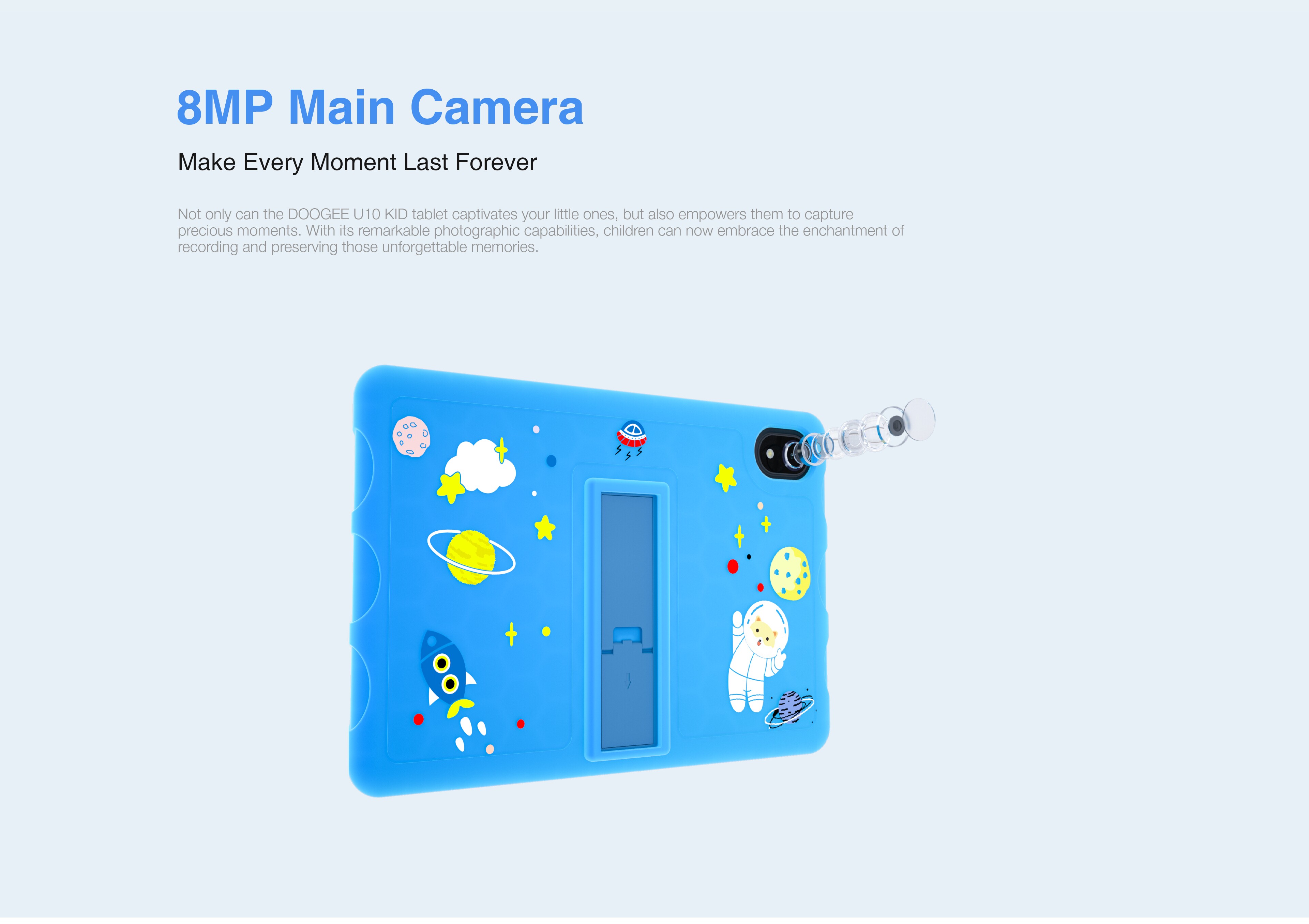 8MP Main Camera

Make Every Moment Last Forever

Not only can the DOOGEE U10 KID tablet captivates your little ones, but also empowers them to capture precious moments. With its remarkable photographic capabilities, children can now embrace the enchantment of recording and preserving those unforgettable memories.